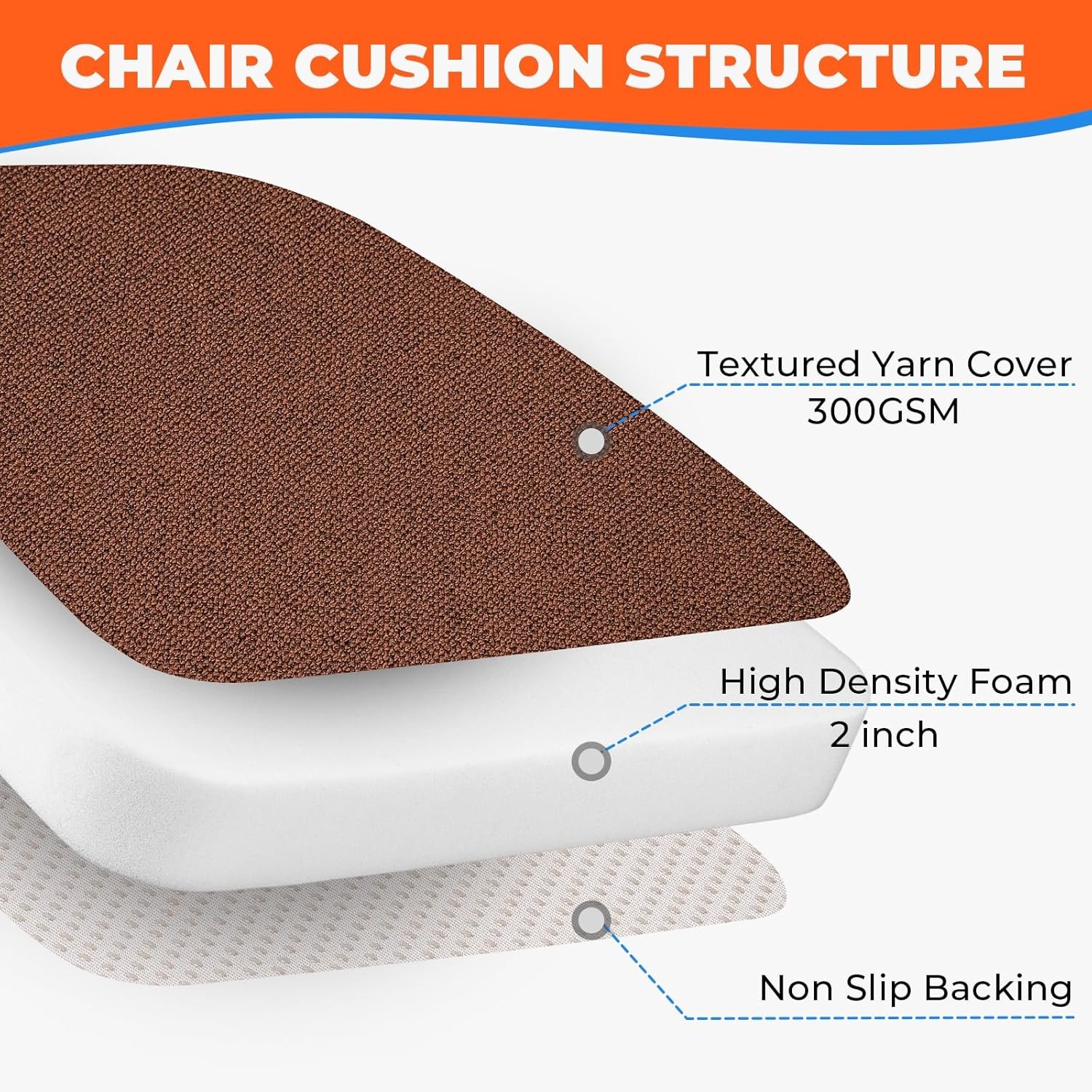 CHAIR CUSHION STRUCTURE

Textured Yarn Cover
300GSM

High Density Foam
2 inch

Non Slip Backing